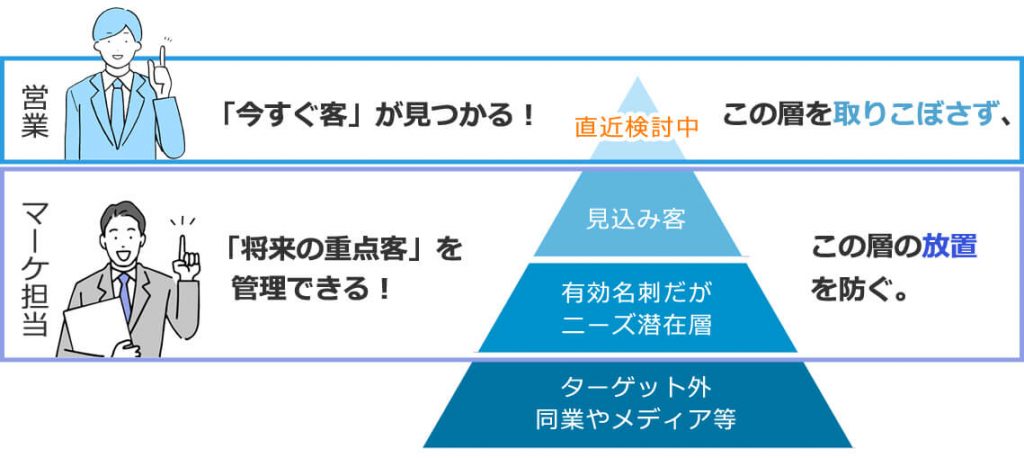 営業

「今すぐ客」が見つかる！

直近検討中

この層を取りこぼさず、

マーケ担当

「将来の重点客」を管理できる！

見込み客

有効名刺だがニーズ潜在層

この層の放置を防ぐ。

ターゲット外
同業やメディア等